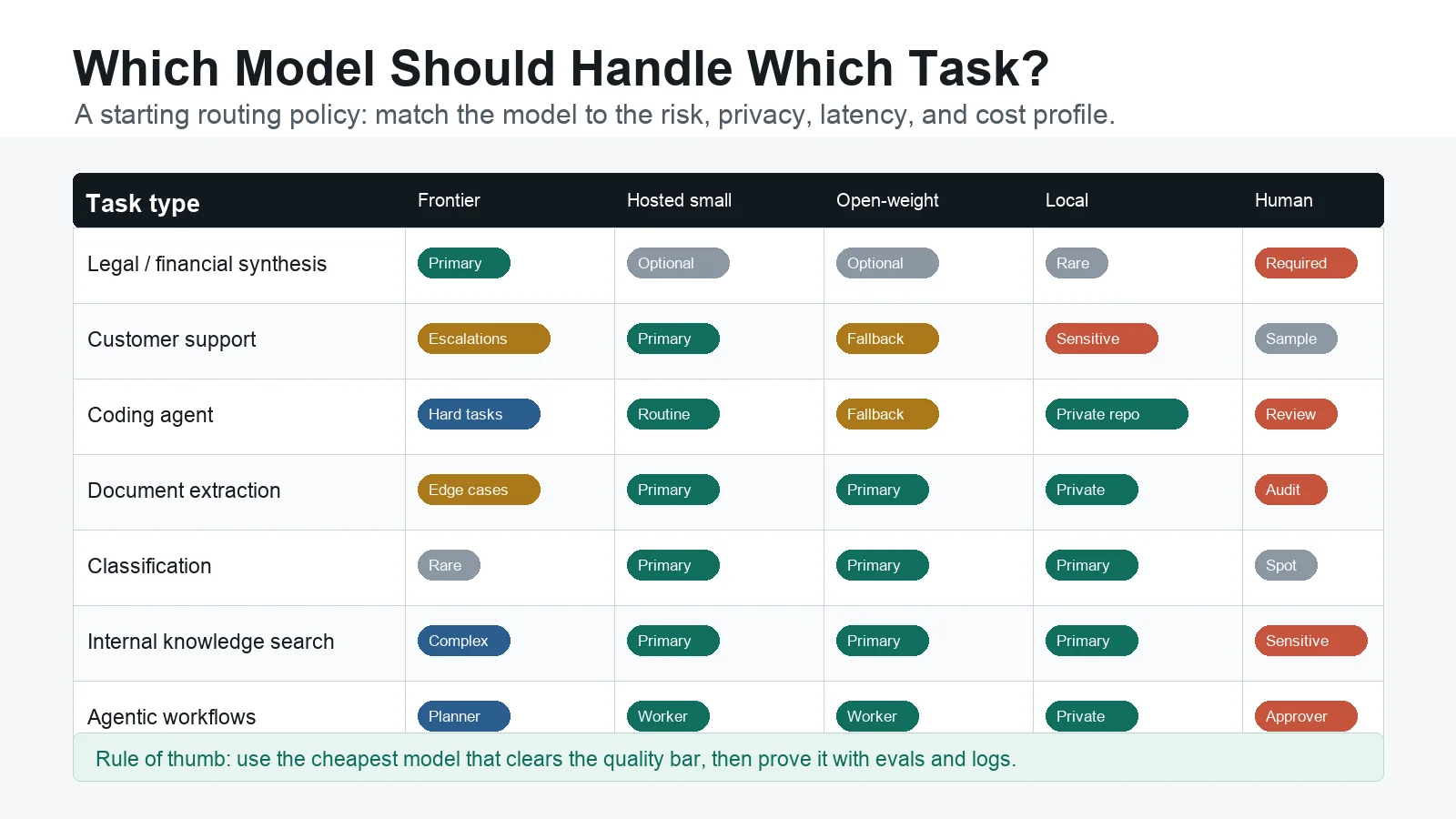 Which Model Should Handle Which Task?

A starting routing policy: match the model to the risk, privacy, latency, and cost profile.

| Task type | Frontier | Hosted small | Open-weight | Local | Human |
|---|---|---|---|---|---|
| Legal / financial synthesis | Primary | Optional | Optional | Rare | Required |
| Customer support | Escalations | Primary | Fallback | Sensitive | Sample |
| Coding agent | Hard tasks | Routine | Fallback | Private repo | Review |
| Document extraction | Edge cases | Primary | Primary | Private | Audit |
| Classification | Rare | Primary | Primary | Primary | Spot |
| Internal knowledge search | Complex | Primary | Primary | Primary | Sensitive |
| Agentic workflows | Planner | Worker | Worker | Private | Approver |

Rule of thumb: use the cheapest model that clears the quality bar, then prove it with evals and logs.